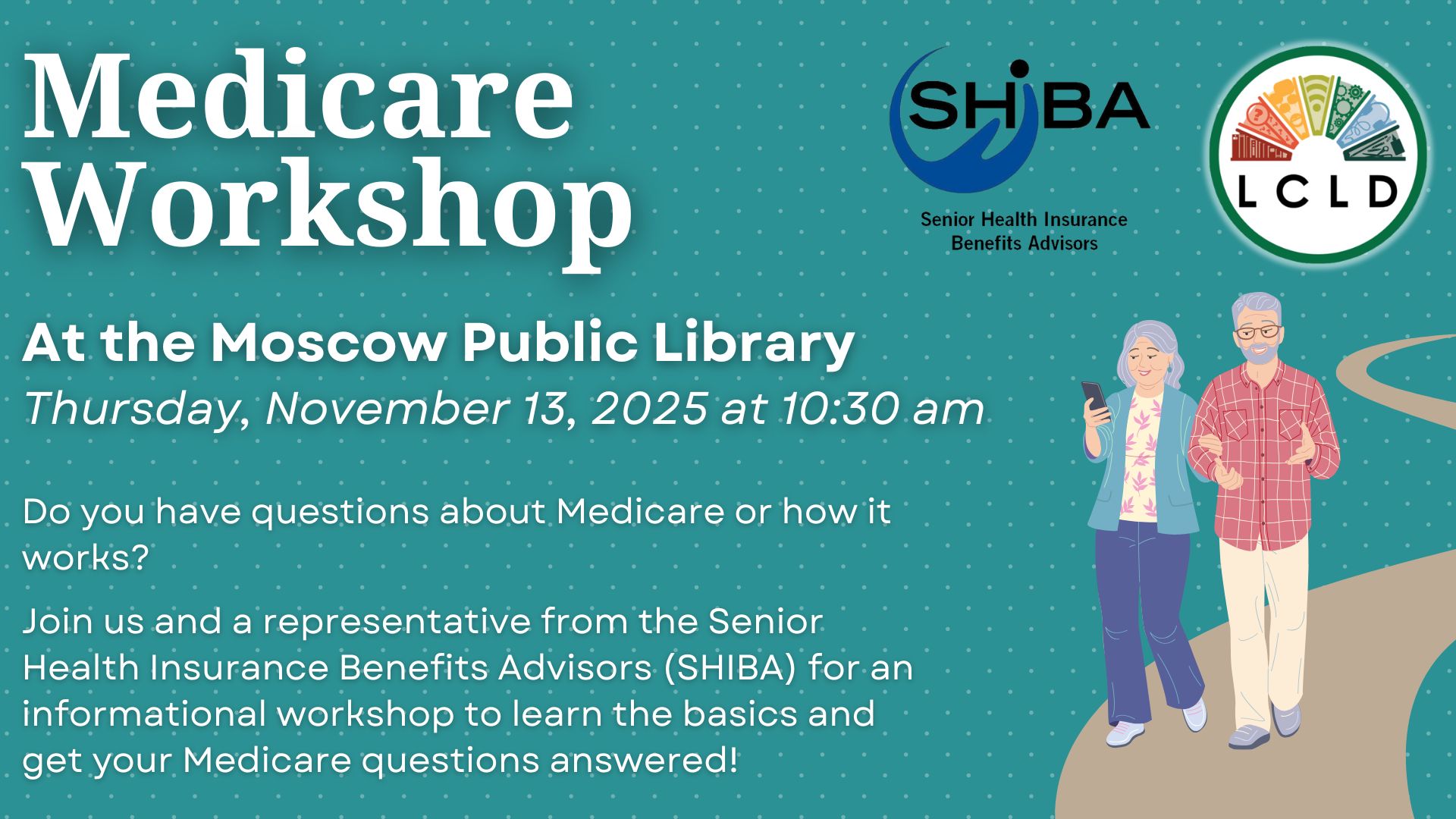 Medicare Workshop

SHIBA
Senior Health Insurance Benefits Advisors

LCLD

At the Moscow Public Library
Thursday, November 13, 2025 at 10:30 am

Do you have questions about Medicare or how it works?

Join us and a representative from the Senior Health Insurance Benefits Advisors (SHIBA) for an informational workshop to learn the basics and get your Medicare questions answered!